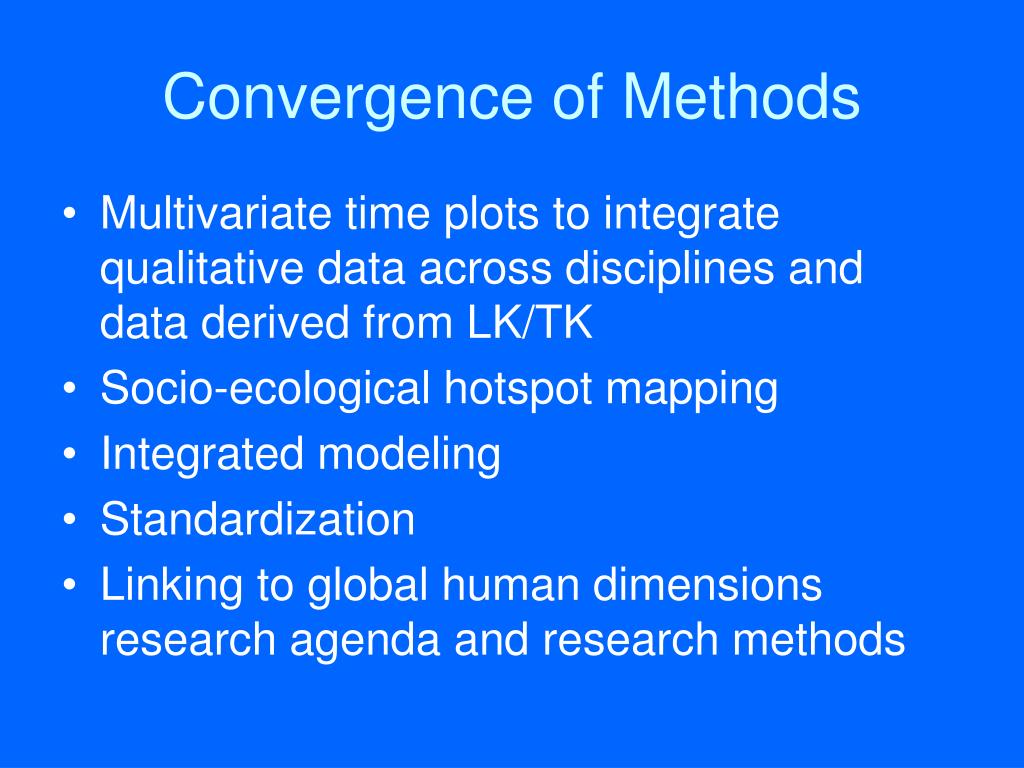 Convergence of Methods

• Multivariate time plots to integrate qualitative data across disciplines and data derived from LK/TK
• Socio-ecological hotspot mapping
• Integrated modeling
• Standardization
• Linking to global human dimensions research agenda and research methods